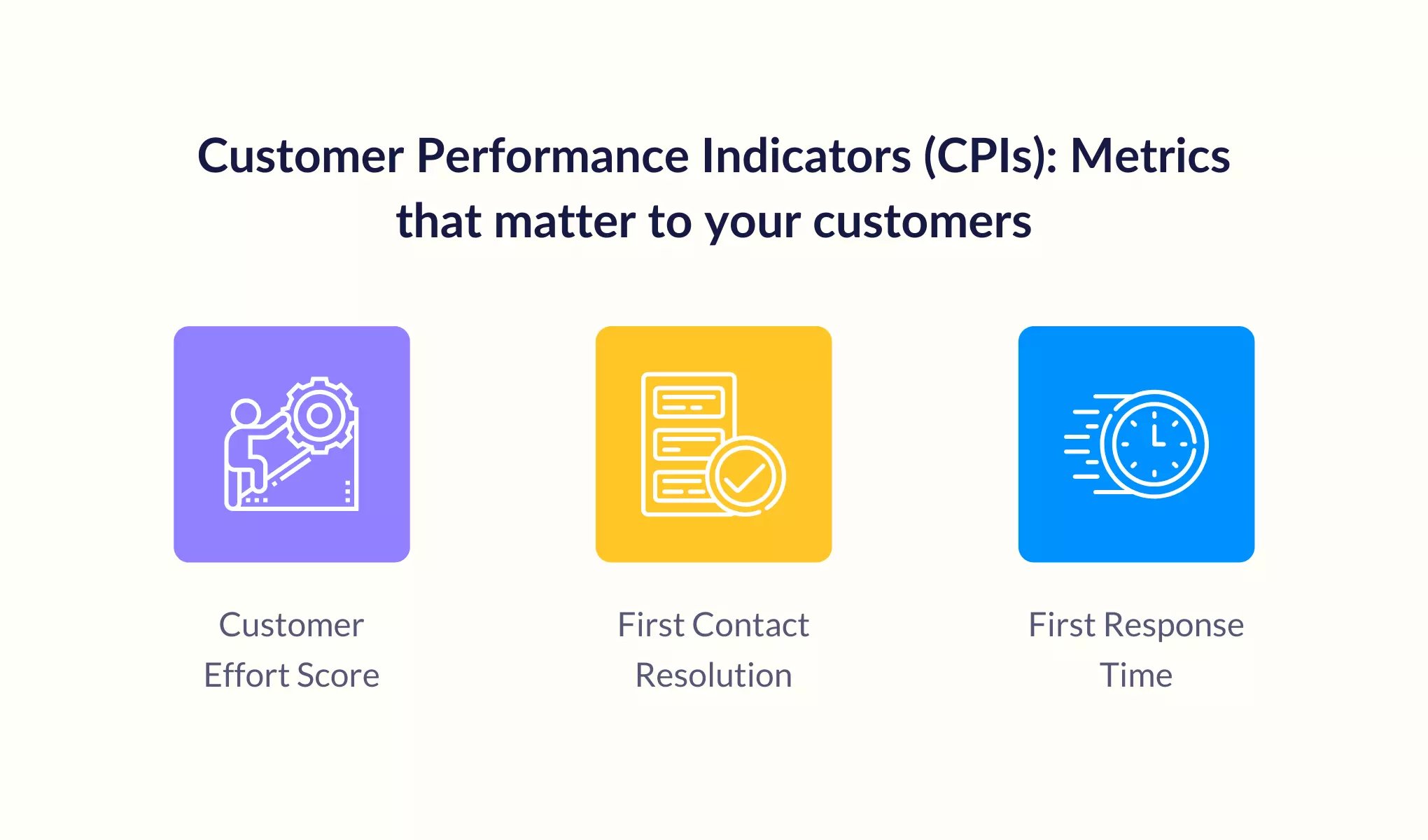 Customer Performance Indicators (CPIs): Metrics that matter to your customers

Customer Effort Score

First Contact Resolution

First Response Time